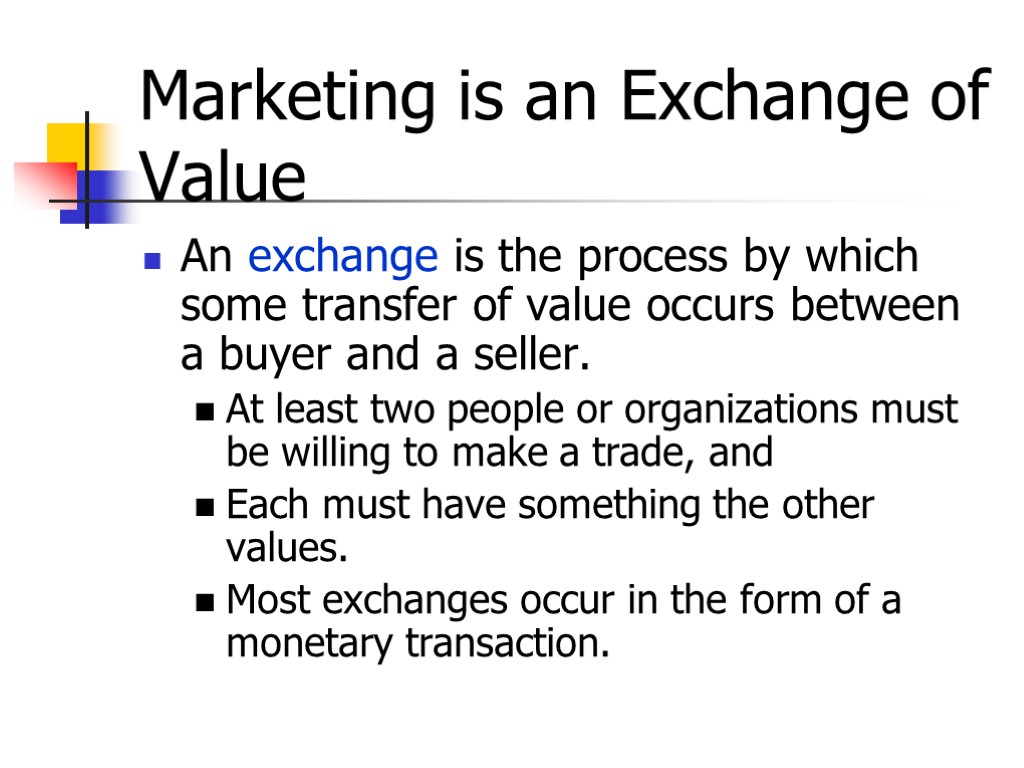 Marketing is an Exchange of Value

An exchange is the process by which some transfer of value occurs between a buyer and a seller.

At least two people or organizations must be willing to make a trade, and

Each must have something the other values.

Most exchanges occur in the form of a monetary transaction.